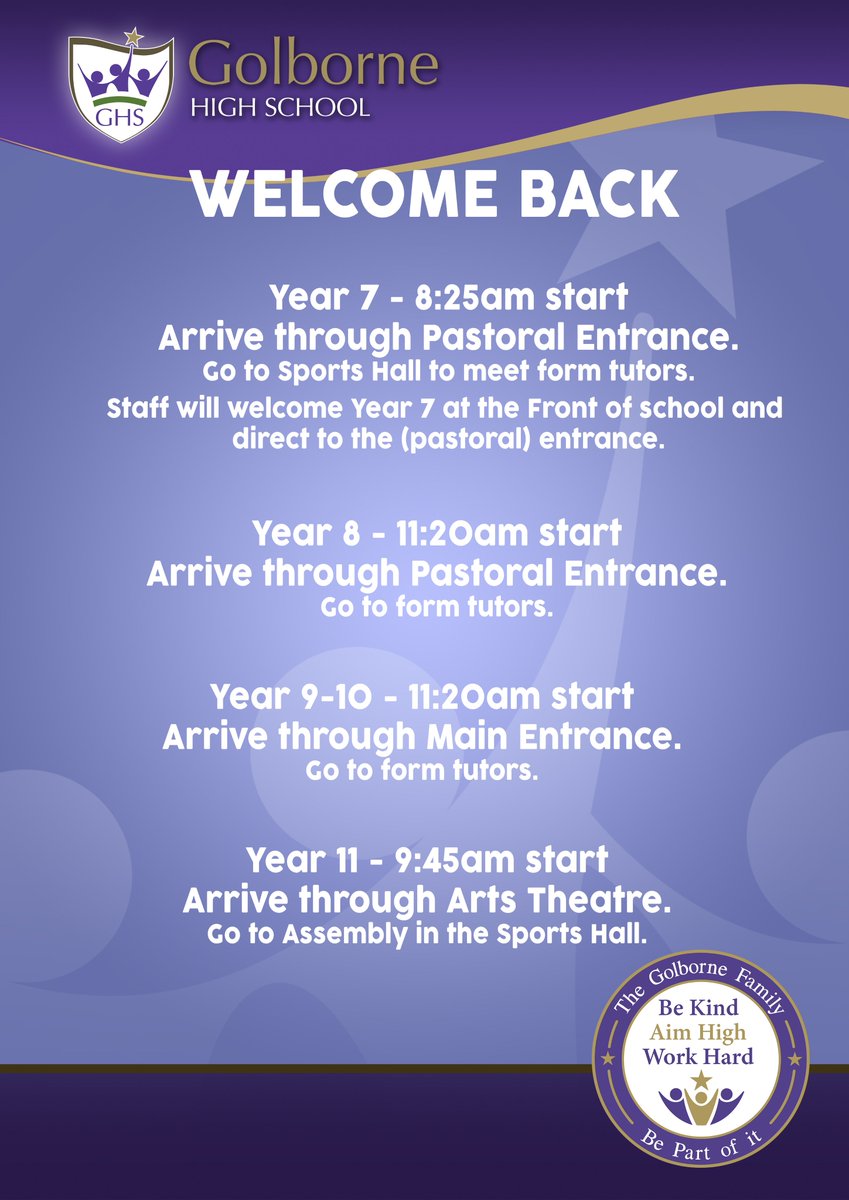 GHS

Golborne
HIGH SCHOOL

WELCOME BACK

Year 7 - 8:25am start
Arrive through Pastoral Entrance.
Go to Sports Hall to meet form tutors.
Staff will welcome Year 7 at the Front of school and direct to the (pastoral) entrance.

Year 8 - 11:20am start
Arrive through Pastoral Entrance.
Go to form tutors.

Year 9-10 - 11:20am start
Arrive through Main Entrance.
Go to form tutors.

Year 11 - 9:45am start
Arrive through Arts Theatre.
Go to Assembly in the Sports Hall.

The Golborne Family
Be Kind
Aim High
Work Hard
Be Part of it